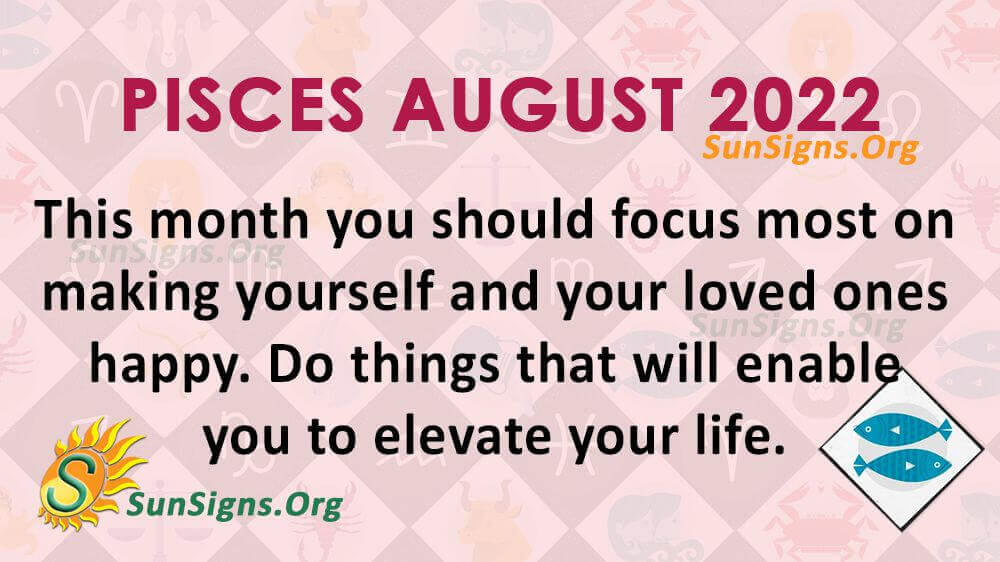 PISCES AUGUST 2022

SunSigns.Org

This month you should focus most on making yourself and your loved ones happy. Do things that will enable you to elevate your life.

SunSigns.Org

SunSigns.Org

S

SunSigns.Org